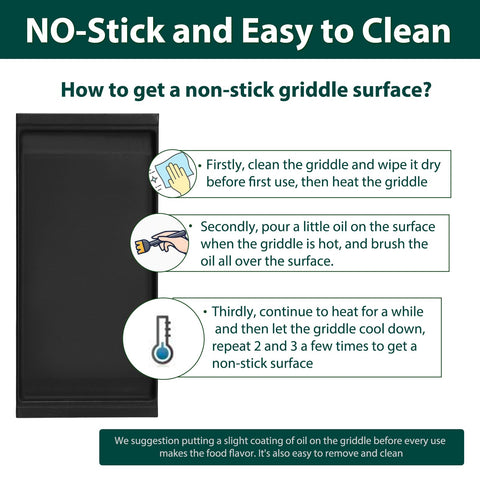 NO-Stick and Easy to Clean

How to get a non-stick griddle surface?

• Firstly, clean the griddle and wipe it dry before first use, then heat the griddle

• Secondly, pour a little oil on the surface when the griddle is hot, and brush the oil all over the surface.

• Thirdly, continue to heat for a while and then let the griddle cool down, repeat 2 and 3 a few times to get a non-stick surface

We suggestion putting a slight coating of oil on the griddle before every use makes the food flavor. It's also easy to remove and clean